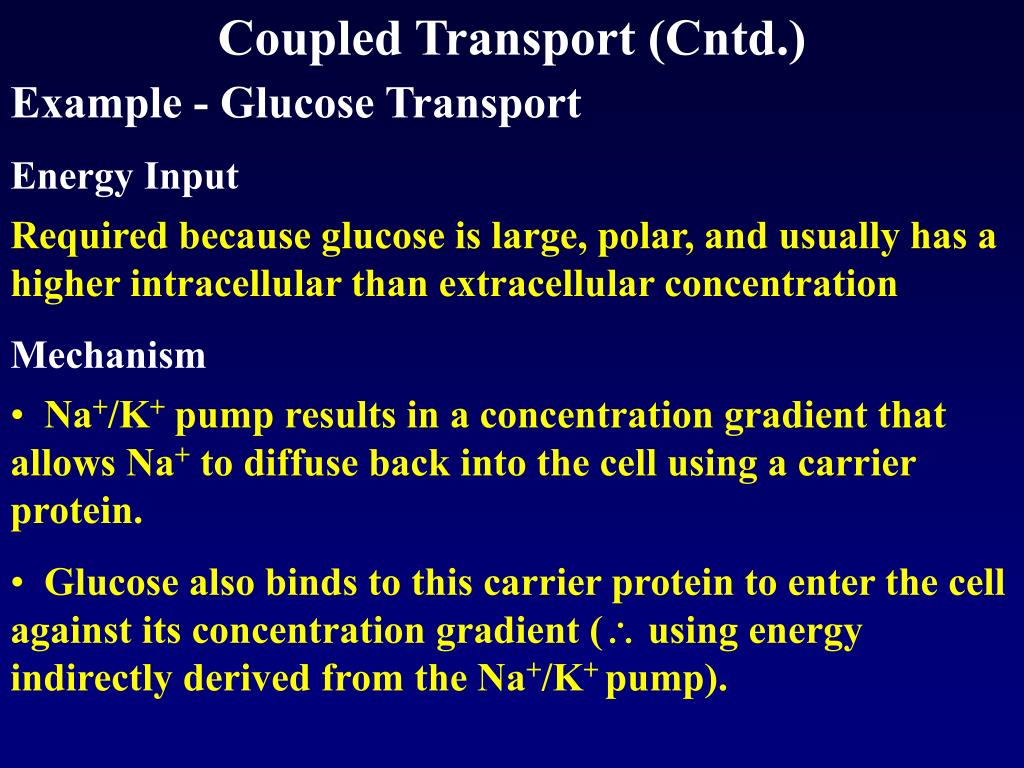 Coupled Transport (Cntd.)

Example - Glucose Transport

Energy Input

Required because glucose is large, polar, and usually has a higher intracellular than extracellular concentration

Mechanism

• $Na^+/K^+$ pump results in a concentration gradient that allows $Na^+$ to diffuse back into the cell using a carrier protein.

• Glucose also binds to this carrier protein to enter the cell against its concentration gradient ($\therefore$ using energy indirectly derived from the $Na^+/K^+$ pump).